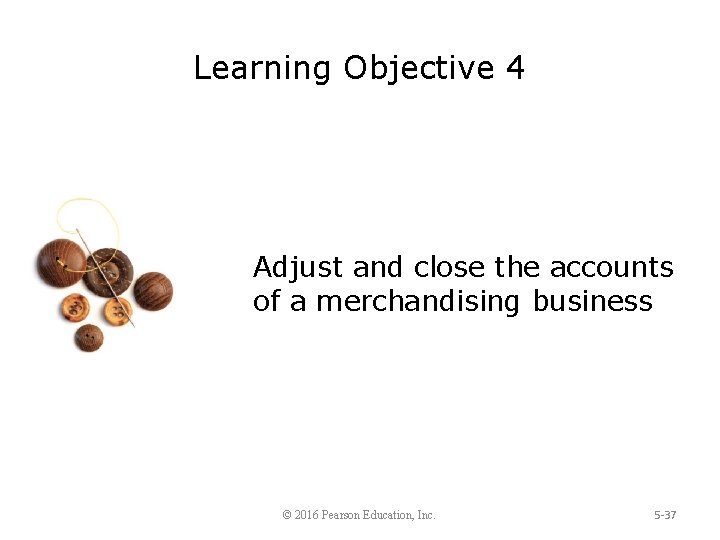 Learning Objective 4

Adjust and close the accounts of a merchandising business

© 2016 Pearson Education, Inc.

5-37